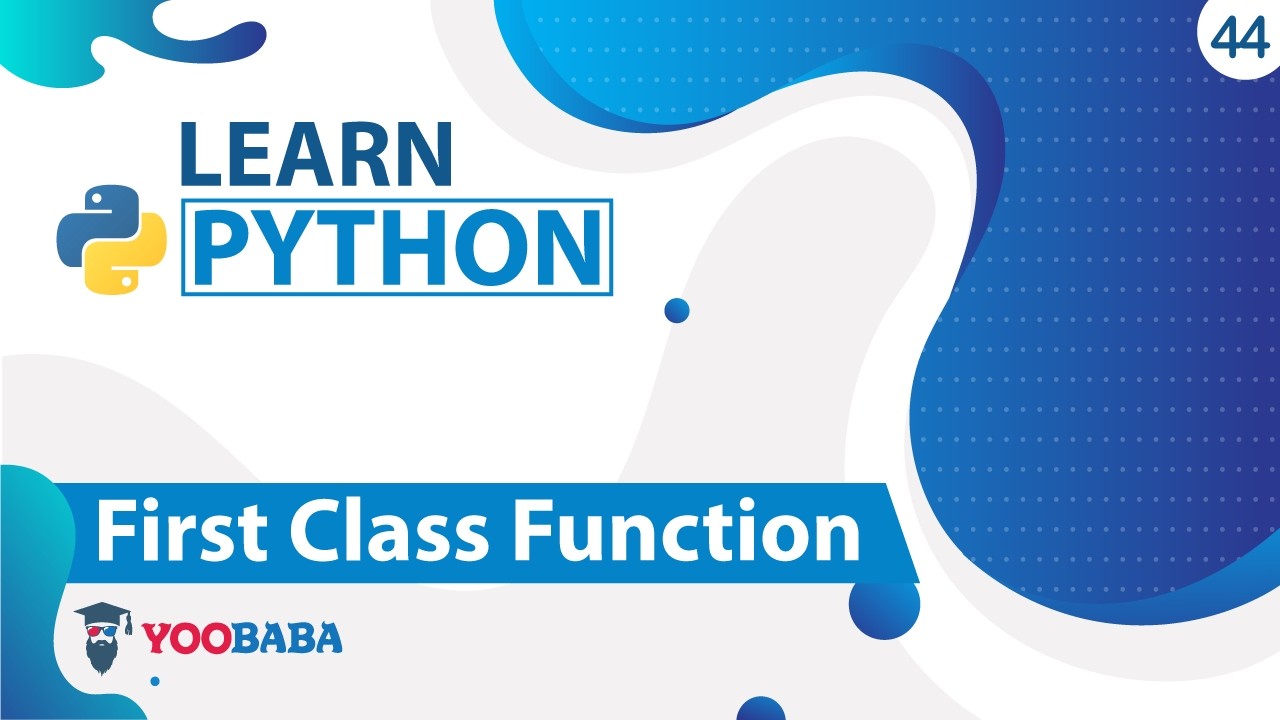 44

LEARN
PYTHON

First Class Function

YOOBABA